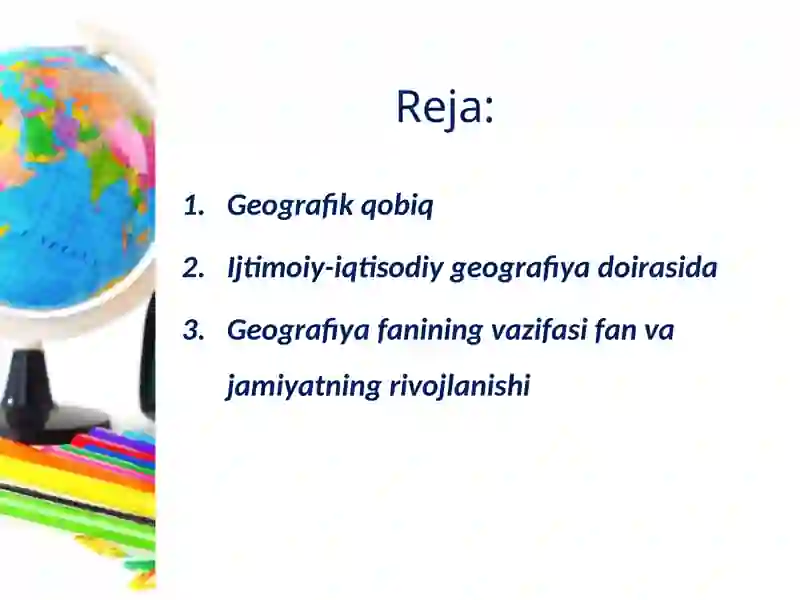 Reja:

1. Geografik qobiq
2. Ijtimoiy-iqtisodiy geografiya doirasida
3. Geografiya fanining vazifasi fan va jamiyatning rivojlanishi